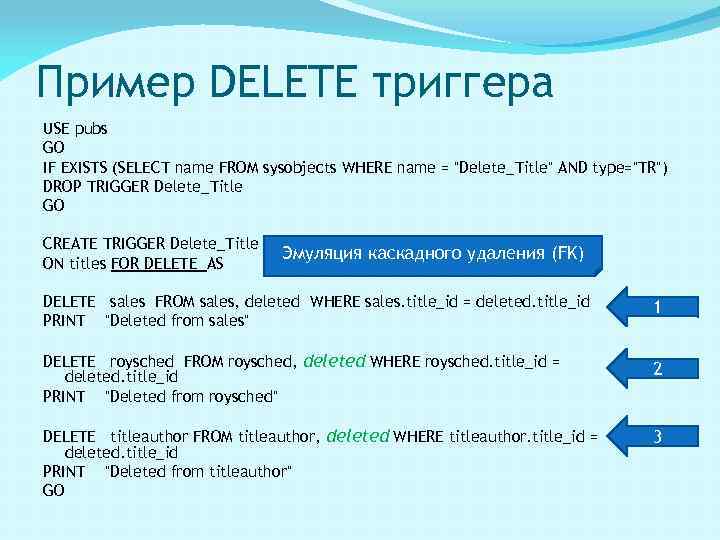 Пример DELETE триггера

USE pubs
GO
IF EXISTS (SELECT name FROM sysobjects WHERE name = "Delete_Title" AND type="TR")
DROP TRIGGER Delete_Title
GO

CREATE TRIGGER Delete_Title
ON titles FOR DELETE AS

Эмуляция каскадного удаления (FK)

DELETE sales FROM sales, deleted WHERE sales.title_id = deleted.title_id
PRINT "Deleted from sales"

1

DELETE roysched FROM roysched, deleted WHERE roysched.title_id = deleted.title_id
PRINT "Deleted from roysched"

2

DELETE titleauthor FROM titleauthor, deleted WHERE titleauthor.title_id = deleted.title_id
PRINT "Deleted from titleauthor"
GO

3